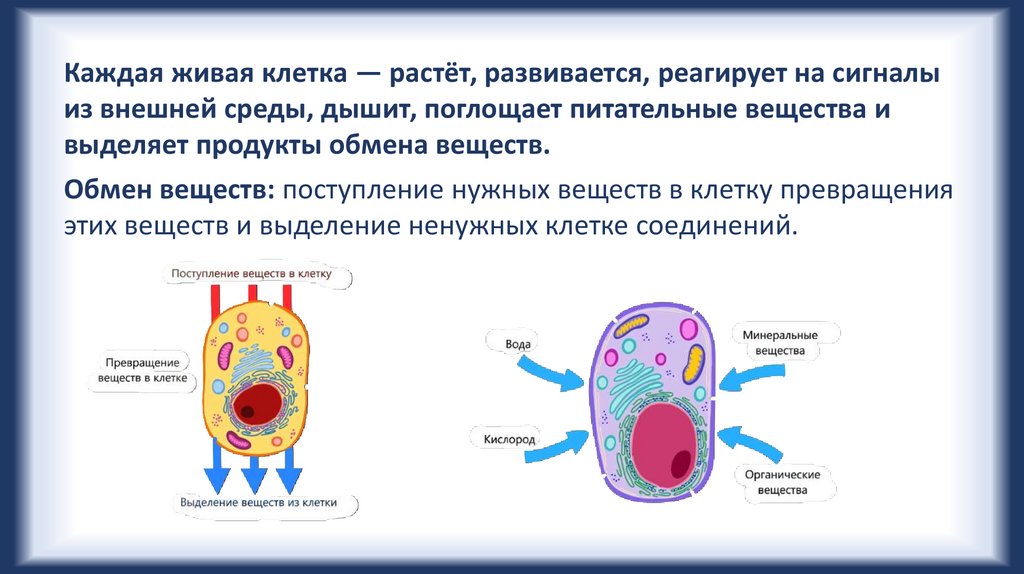 Каждая живая клетка — растёт, развивается, реагирует на сигналы из внешней среды, дышит, поглощает питательные вещества и выделяет продукты обмена веществ.

Обмен веществ: поступление нужных веществ в клетку превращения этих веществ и выделение ненужных клетке соединений.

Поступление веществ в клетку

Превращение веществ в клетке

Выделение веществ из клетки

Вода

Кислород

Минеральные вещества

Органические вещества